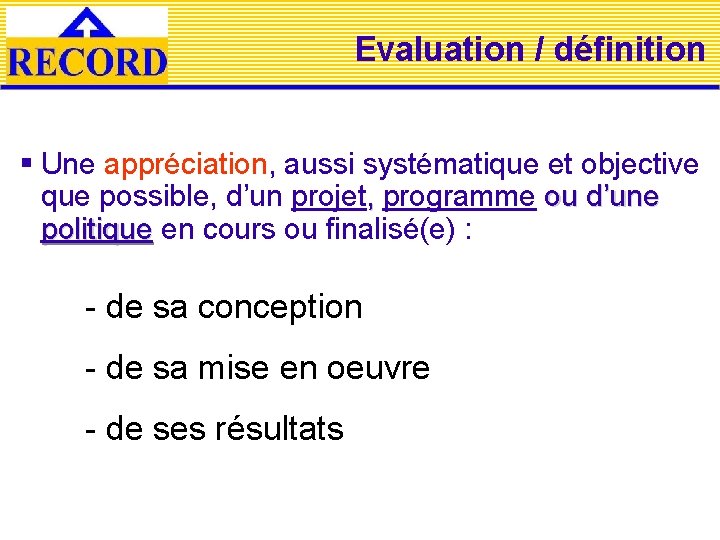 RECORD

Evaluation / définition

▪ Une appréciation, aussi systématique et objective que possible, d'un projet, programme ou d'une politique en cours ou finalisé(e) :

- de sa conception

- de sa mise en oeuvre

- de ses résultats